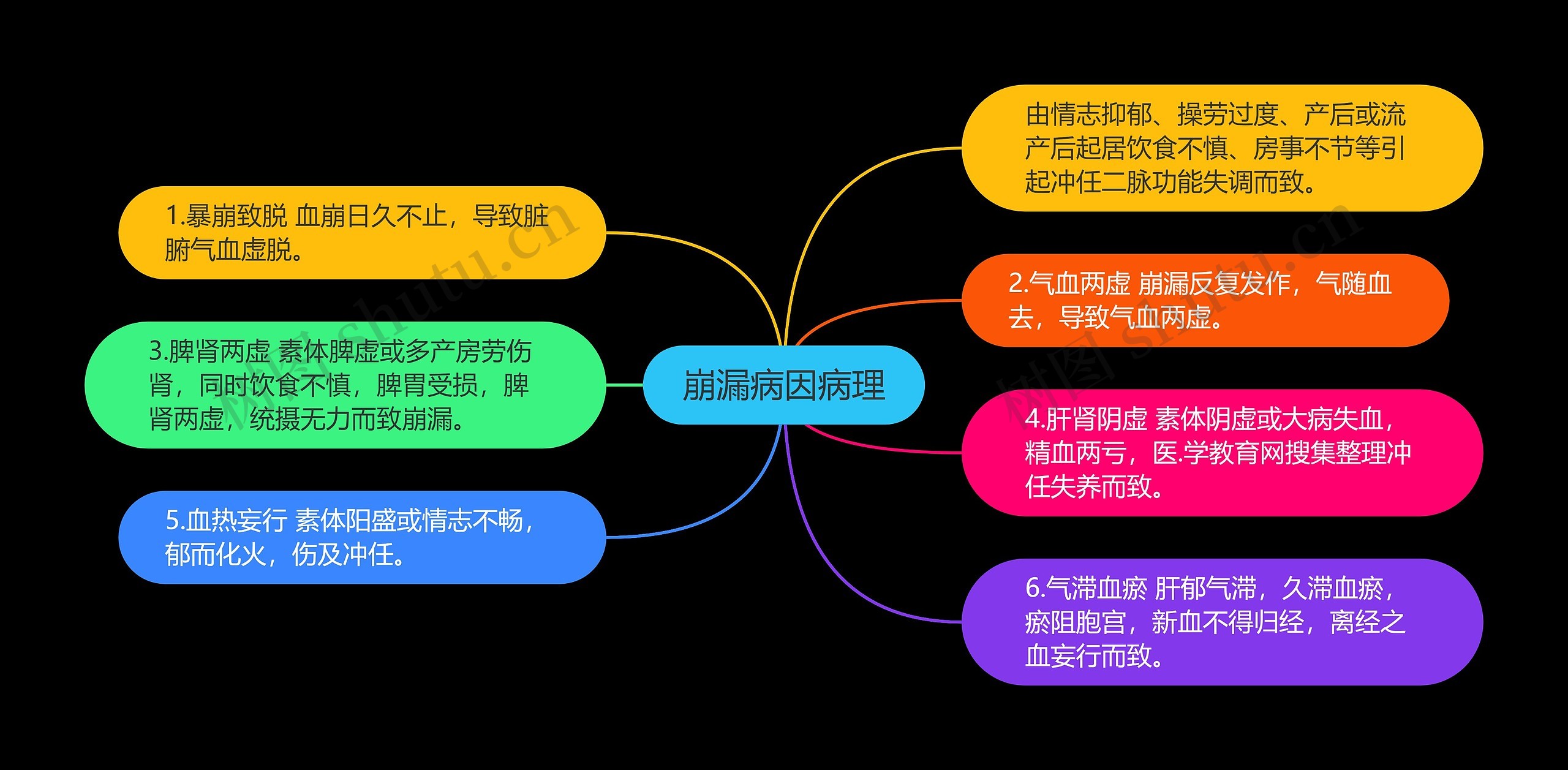 崩漏病因病理

由情志抑郁、操劳过度、产后或流产后起居饮食不慎、房事不节等引起冲任二脉功能失调而致。

1.暴崩致脱 血崩日久不止，导致脏腑气血虚脱。

2.气血两虚 崩漏反复发作，气随血去，导致气血两虚。

3.脾肾两虚 素体脾虚或多产房劳伤肾，同时饮食不慎，脾胃受损，脾肾两虚，统摄无力而致崩漏。

4.肝肾阴虚 素体阴虚或大病失血，精血两亏，医.学教育网搜集整理冲任失养而致。

5.血热妄行 素体阳盛或情志不畅，郁而化火，伤及冲任。

6.气滞血瘀 肝郁气滞，久滞血瘀，瘀阻胞宫，新血不得归经，离经之血妄行而致。

树图 shutu.cn

树图 shutu.cn